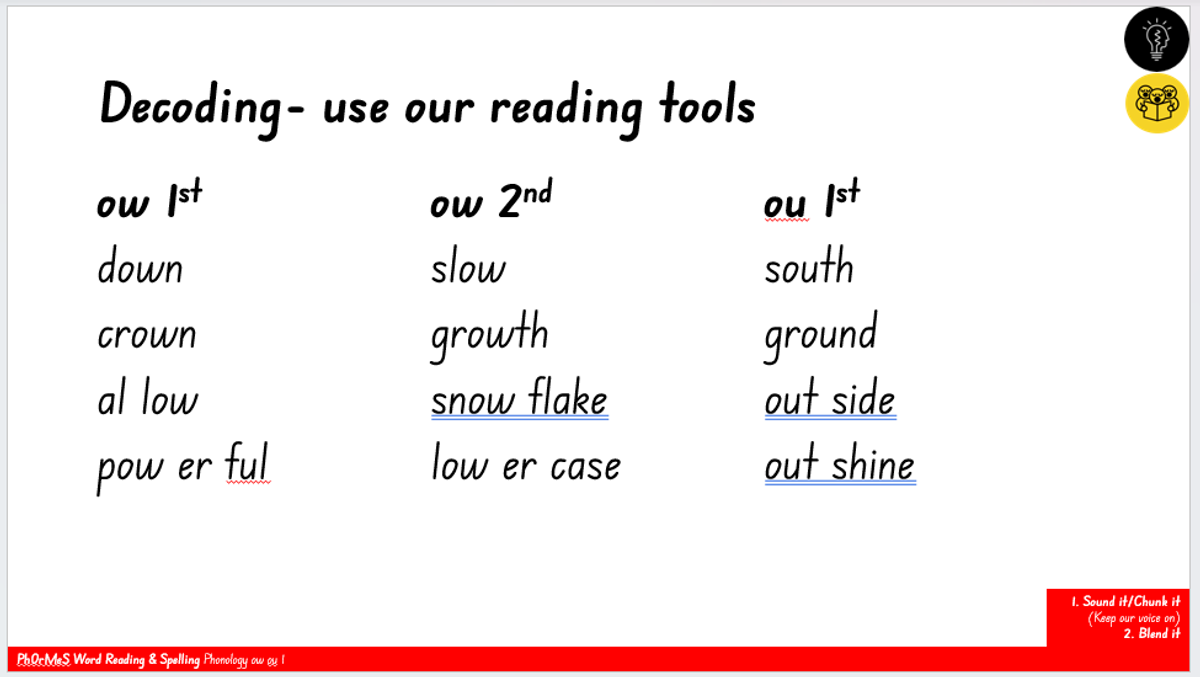 Decoding- use our reading tools

ow $1^{st}$
down
crown
al low
pow er ful

ow $2^{nd}$
slow
growth
snow flake
low er case

ou $1^{st}$
south
ground
out side
out shine

1. Sound it/Chunk it
(Keep our voice on)
2. Blend it

PhOrMeS Word Reading & Spelling Phonology ow ou 1